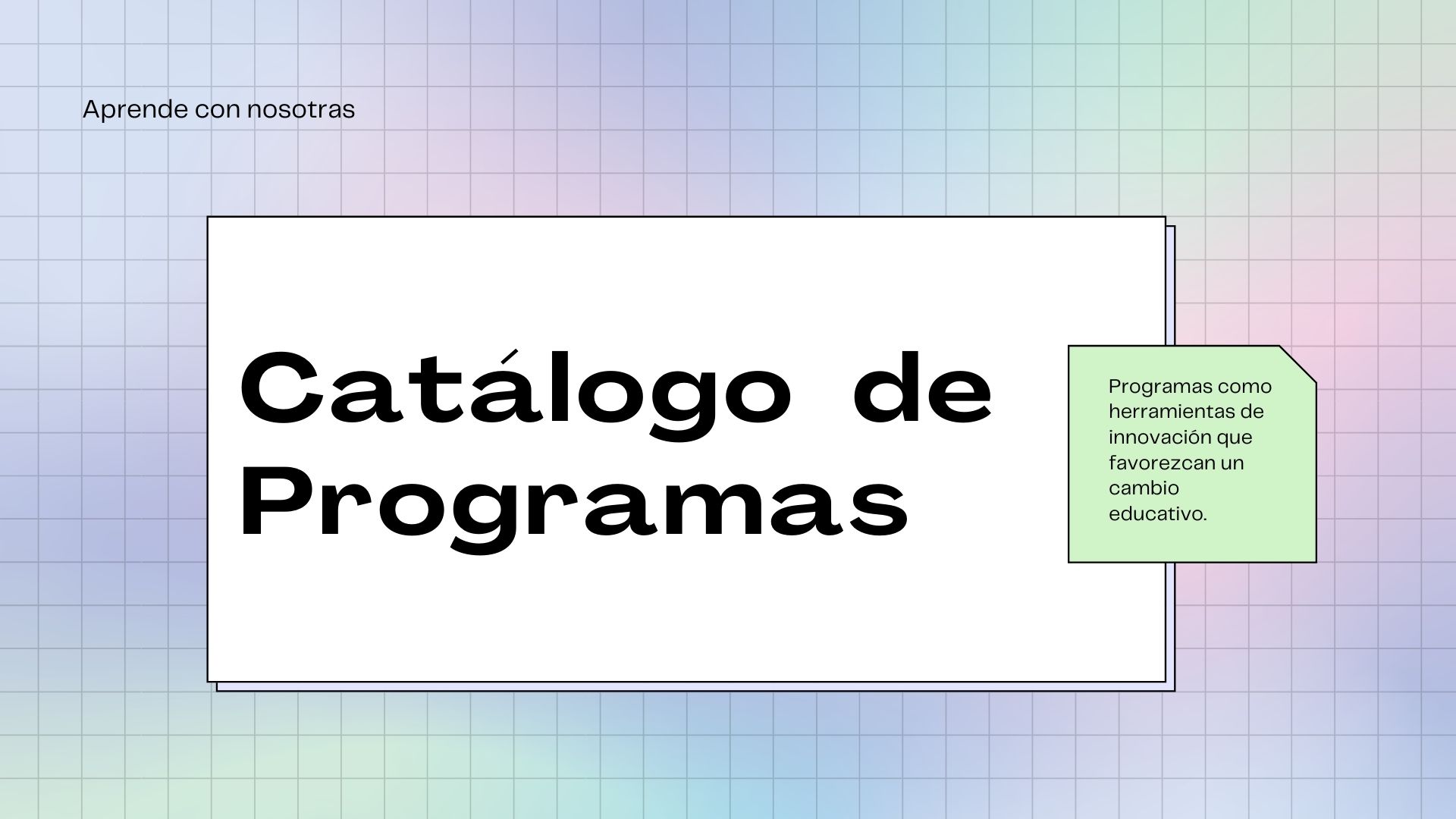 Aprende con nosotras

Catálogo de Programas

Programas como herramientas de innovación que favorezcan un cambio educativo.